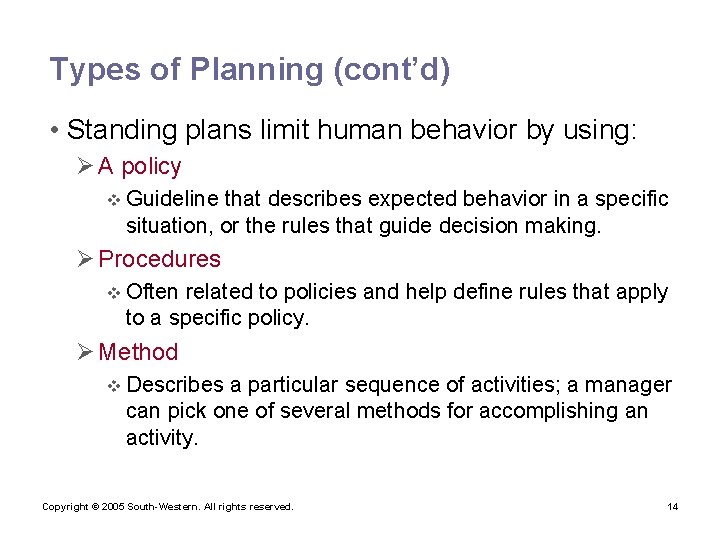 Types of Planning (cont'd)

• Standing plans limit human behavior by using:

➢ A policy

❖ Guideline that describes expected behavior in a specific situation, or the rules that guide decision making.

➢ Procedures

❖ Often related to policies and help define rules that apply to a specific policy.

➢ Method

❖ Describes a particular sequence of activities; a manager can pick one of several methods for accomplishing an activity.

Copyright © 2005 South-Western. All rights reserved.

14